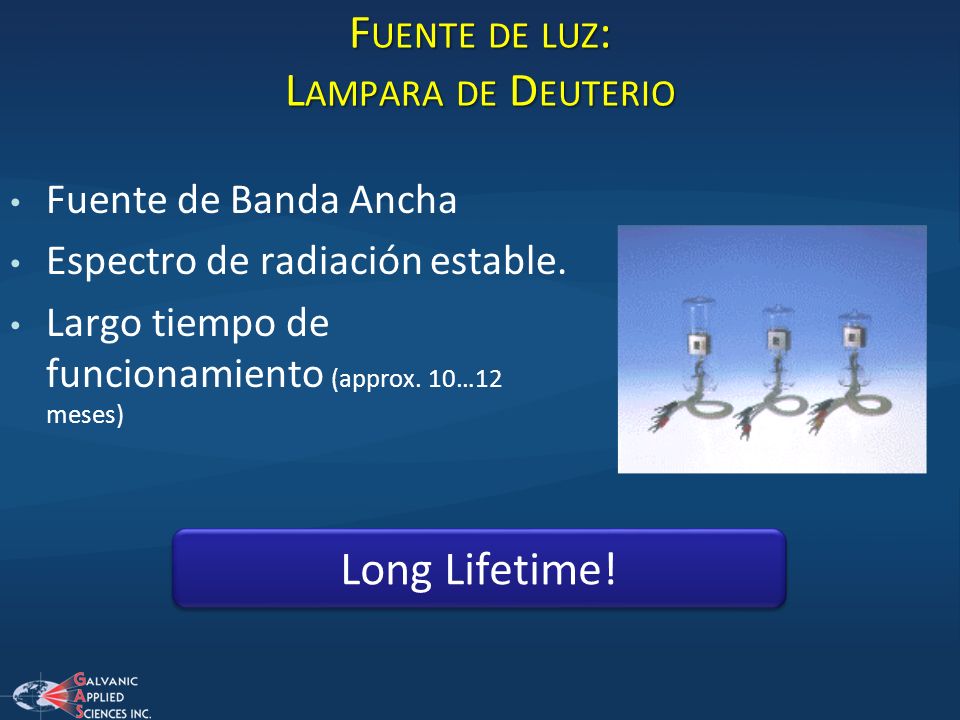 FUENTE DE LUZ:
LAMPARA DE DEUTERIO

• Fuente de Banda Ancha
• Espectro de radiación estable.
• Largo tiempo de funcionamiento (approx. 10…12 meses)

Long Lifetime!

GALVANIC
APPLIED
SCIENCES INC.